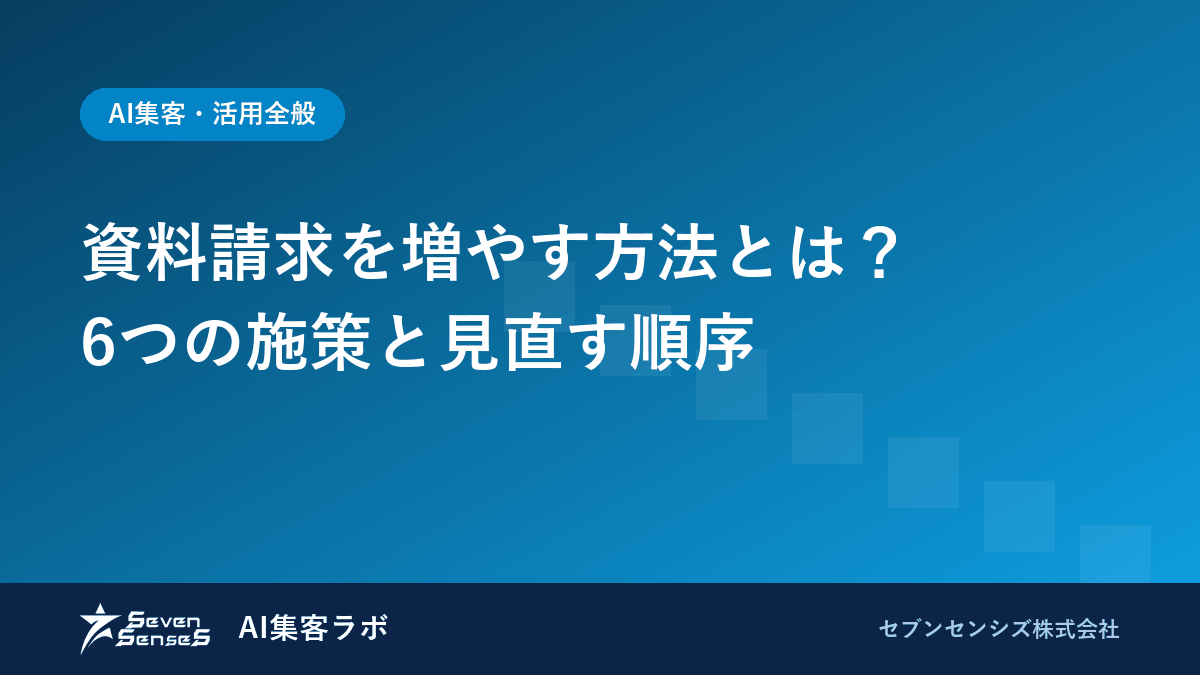 AI集客・活用全般

資料請求を増やす方法とは？
6つの施策と見直す順序

Seven SenseS AI集客ラボ

セブンセンシズ株式会社